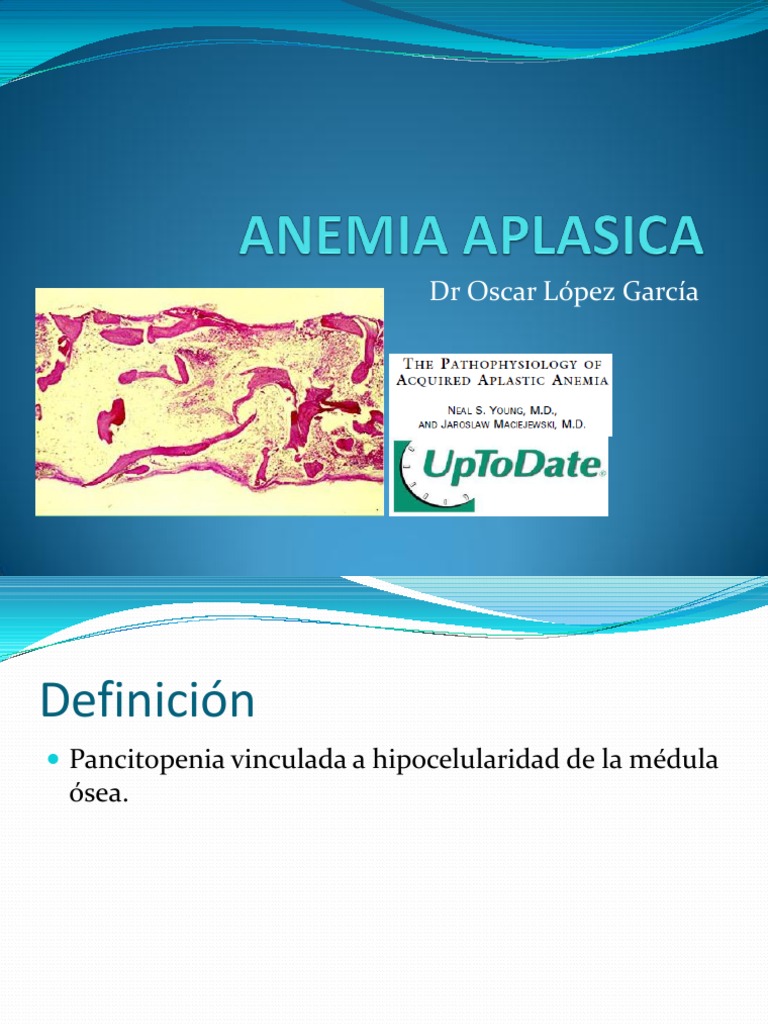 ANEMIA APLASICA

Dr Oscar López García

THE PATHOPHYSIOLOGY OF ACQUIRED APLASTIC ANEMIA
NEAL S. YOUNG, M.D., AND JAROSLAW MACIEJEWSKI, M.D.

UpToDate

Definición

Pancitopenia vinculada a hipocelularidad de la médula ósea.